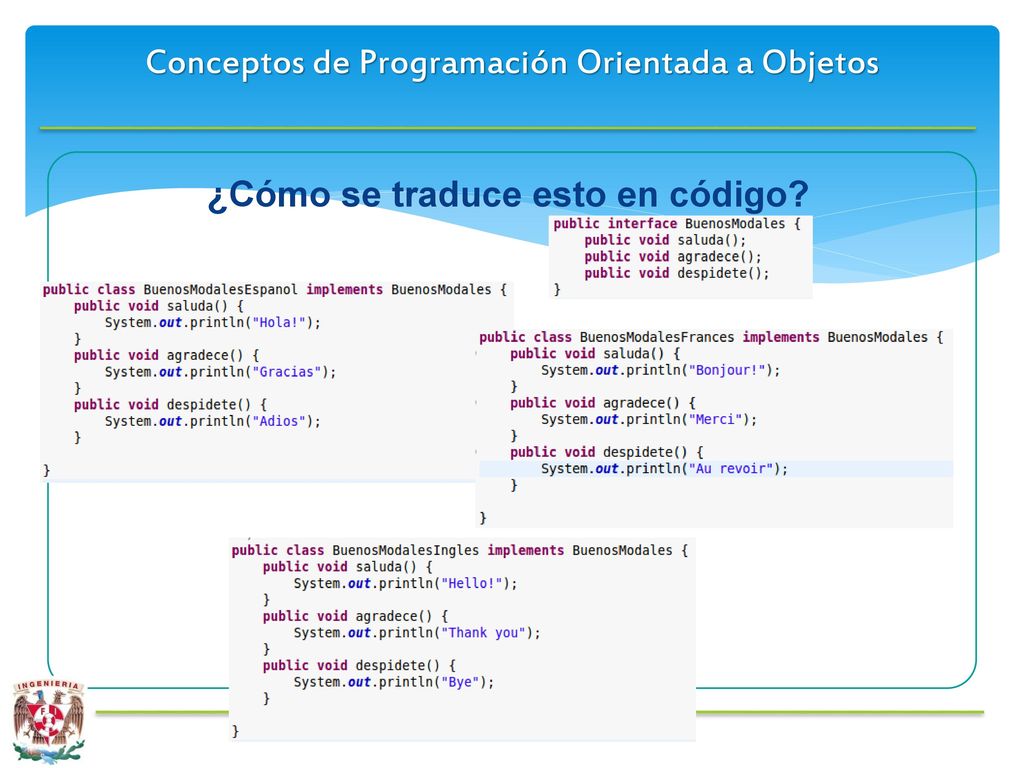 Conceptos de Programación Orientada a Objetos

¿Cómo se traduce esto en código?

public interface BuenosModales {
    public void saluda();
    public void agradece();
    public void despidete();
}

public class BuenosModalesEspanol implements BuenosModales {
    public void saluda() {
        System.out.println("Hola!");
    }
    public void agradece() {
        System.out.println("Gracias");
    }
    public void despidete() {
        System.out.println("Adios");
    }
}

public class BuenosModalesFrances implements BuenosModales {
    public void saluda() {
        System.out.println("Bonjour!");
    }
    public void agradece() {
        System.out.println("Merci");
    }
    public void despidete() {
        System.out.println("Au revoir");
    }
}

public class BuenosModalesIngles implements BuenosModales {
    public void saluda() {
        System.out.println("Hello!");
    }
    public void agradece() {
        System.out.println("Thank you");
    }
    public void despidete() {
        System.out.println("Bye");
    }
}

INGENIERIA